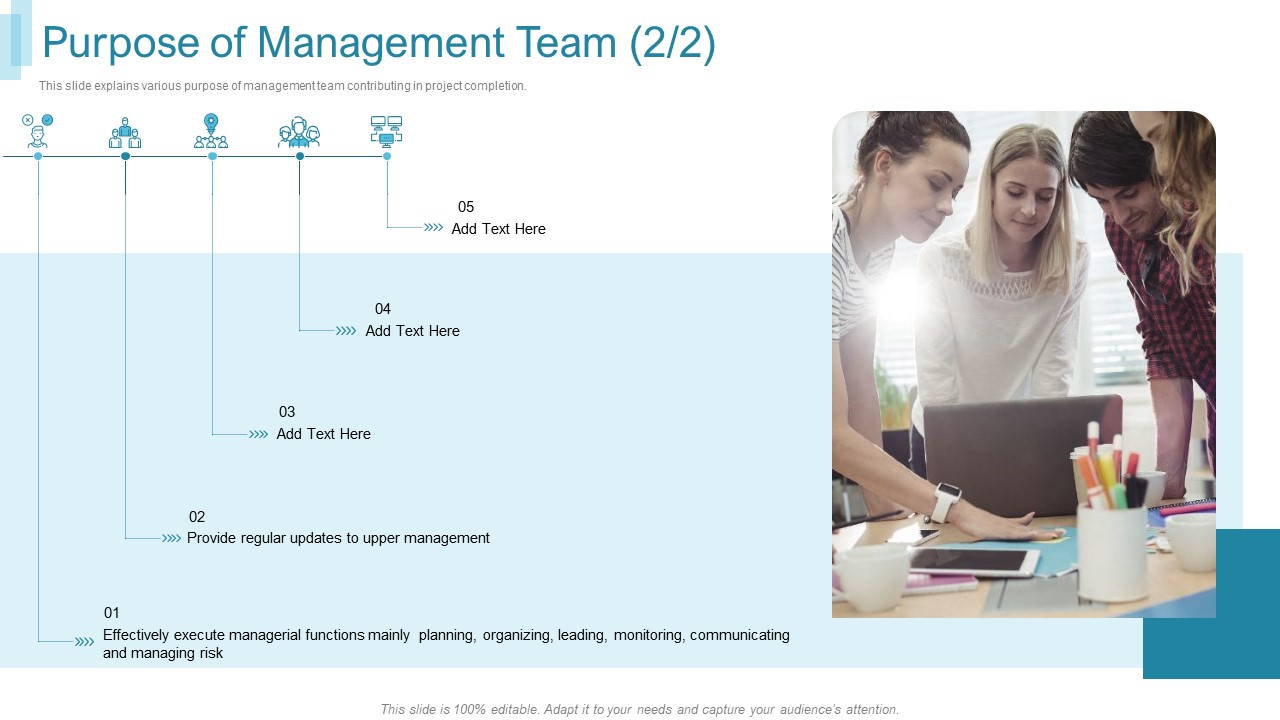 Purpose of Management Team (2/2)

This slide explains various purpose of management team contributing in project completion.

05
Add Text Here

04
Add Text Here

03
Add Text Here

02
Provide regular updates to upper management

01
Effectively execute managerial functions mainly planning, organizing, leading, monitoring, communicating and managing risk

This slide is 100% editable. Adapt it to your needs and capture your audience's attention.